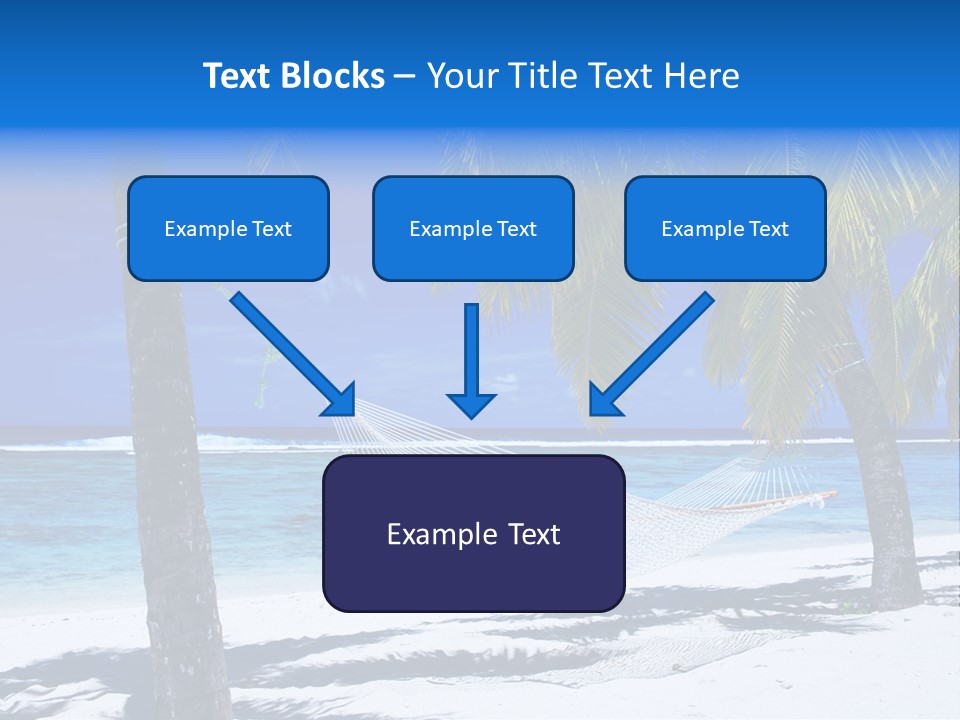 Text Blocks – Your Title Text Here

Example Text

Example Text

Example Text

Example Text